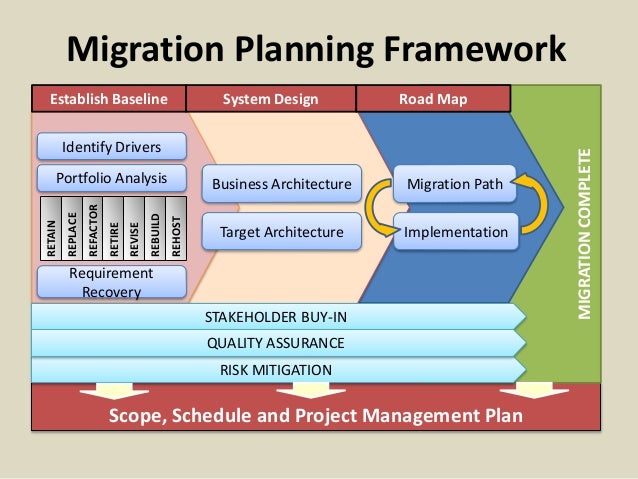 Migration Planning Framework

Establish Baseline

System Design

Road Map

Identify Drivers

Portfolio Analysis

RETAIN

REPLACE

REFACTOR

RETIRE

REVISE

REBUILD

REHOST

Requirement Recovery

Business Architecture

Target Architecture

Migration Path

Implementation

MIGRATION COMPLETE

STAKEHOLDER BUY-IN

QUALITY ASSURANCE

RISK MITIGATION

Scope, Schedule and Project Management Plan